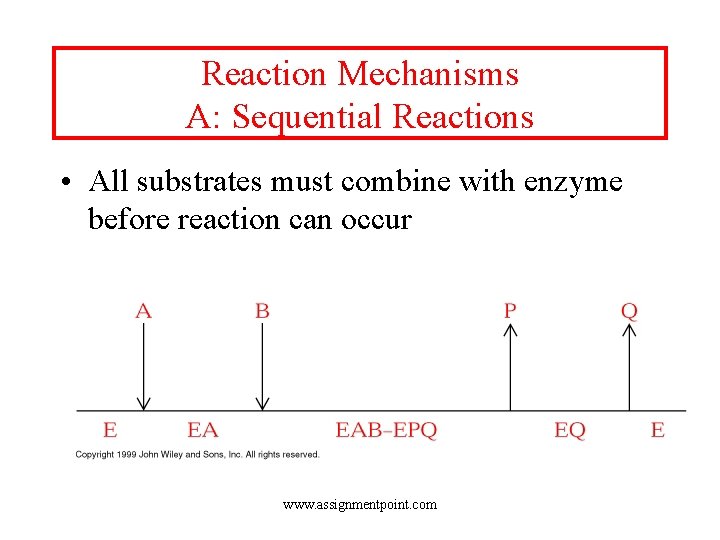 Reaction Mechanisms
A: Sequential Reactions

• All substrates must combine with enzyme before reaction can occur

A B P Q

E EA EAB–EPQ EQ E

Copyright 1999 John Wiley and Sons, Inc. All rights reserved.

www.assignmentpoint.com